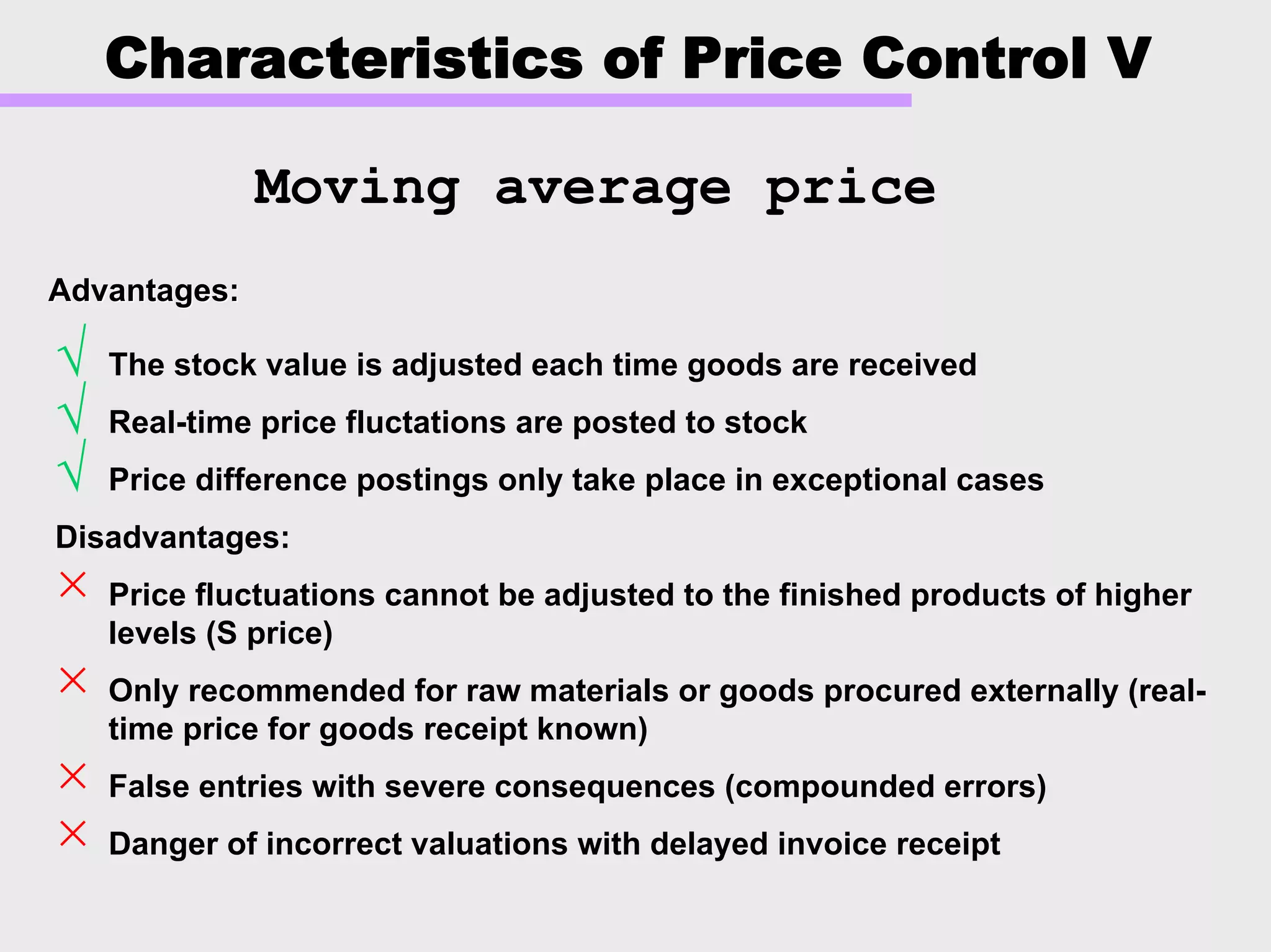 Characteristics of Price Control V

Moving average price

Advantages:

√ The stock value is adjusted each time goods are received

√ Real-time price fluctations are posted to stock

√ Price difference postings only take place in exceptional cases

Disadvantages:

× Price fluctuations cannot be adjusted to the finished products of higher levels (S price)

× Only recommended for raw materials or goods procured externally (real-time price for goods receipt known)

× False entries with severe consequences (compounded errors)

× Danger of incorrect valuations with delayed invoice receipt